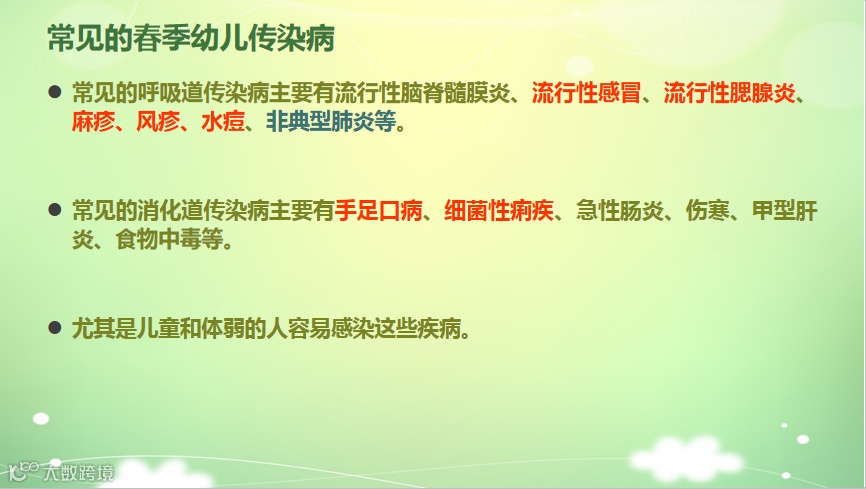 常见的春季幼儿传染病

● 常见的呼吸道传染病主要有流行性脑脊髓膜炎、流行性感冒、流行性腮腺炎、麻疹、风疹、水痘、非典型肺炎等。

● 常见的消化道传染病主要有手足口病、细菌性痢疾、急性肠炎、伤寒、甲型肝炎、食物中毒等。

● 尤其是儿童和体弱的人容易感染这些疾病。

大数跨境